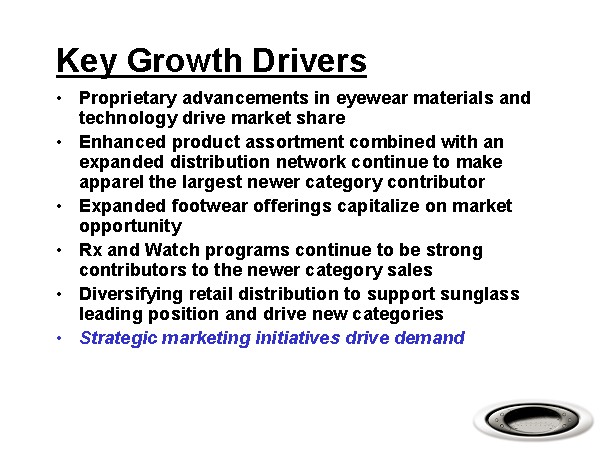 Key Growth Drivers

• Proprietary advancements in eyewear materials and technology drive market share
• Enhanced product assortment combined with an expanded distribution network continue to make apparel the largest newer category contributor
• Expanded footwear offerings capitalize on market opportunity
• Rx and Watch programs continue to be strong contributors to the newer category sales
• Diversifying retail distribution to support sunglass leading position and drive new categories
• Strategic marketing initiatives drive demand